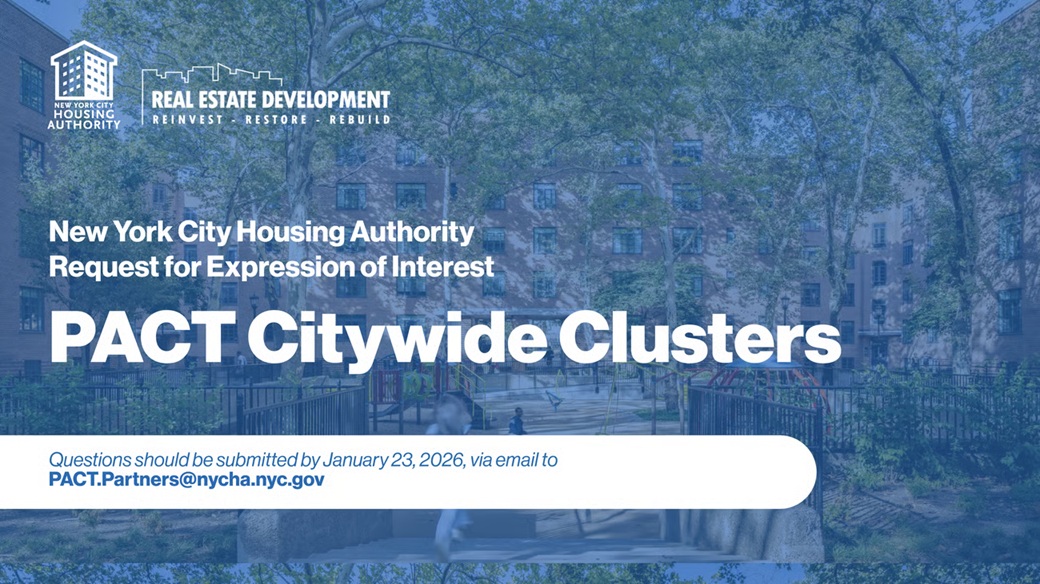 NEW YORK CITY HOUSING AUTHORITY

REAL ESTATE DEVELOPMENT
REINVEST - RESTORE - REBUILD

New York City Housing Authority
Request for Expression of Interest

PACT Citywide Clusters

Questions should be submitted by January 23, 2026, via email to
PACT.Partners@nycha.nyc.gov